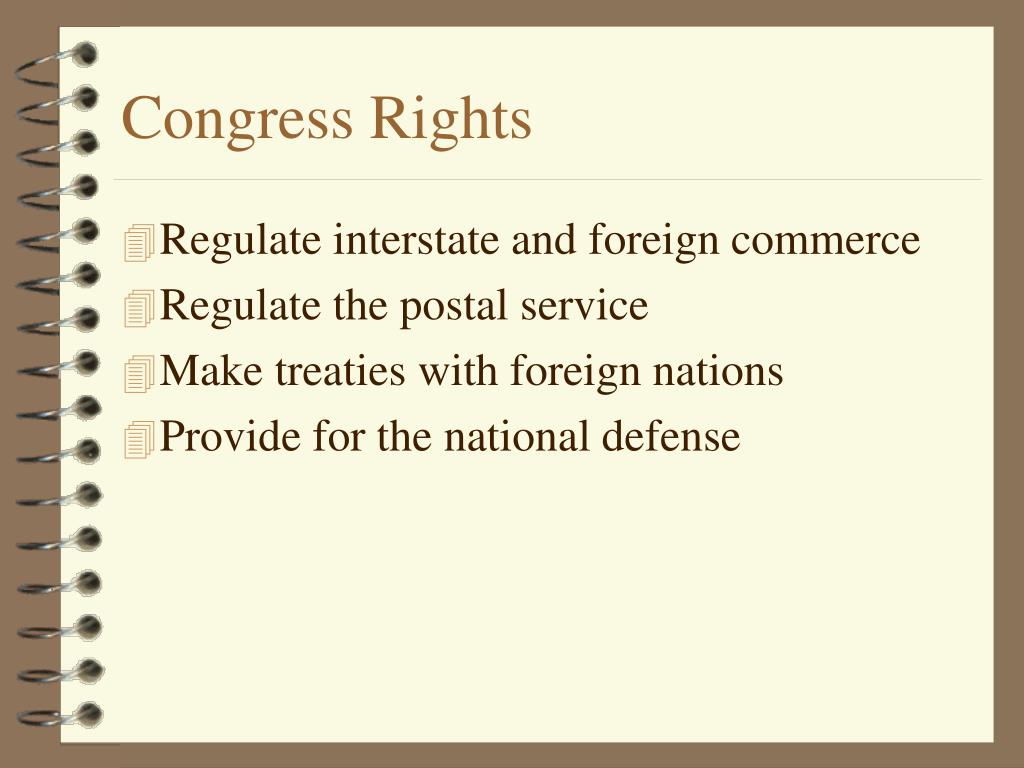 Congress Rights

Regulate interstate and foreign commerce
Regulate the postal service
Make treaties with foreign nations
Provide for the national defense